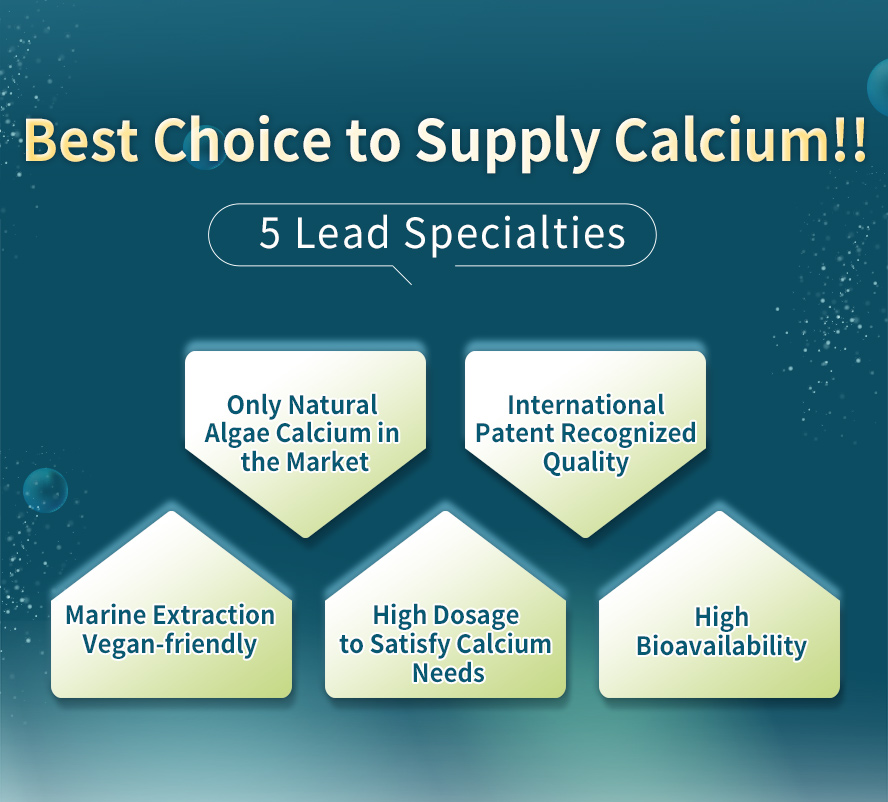 Best Choice to Supply Calcium!!

5 Lead Specialties

Only Natural Algae Calcium in the Market

International Patent Recognized Quality

Marine Extraction Vegan-friendly

High Dosage to Satisfy Calcium Needs

High Bioavailability